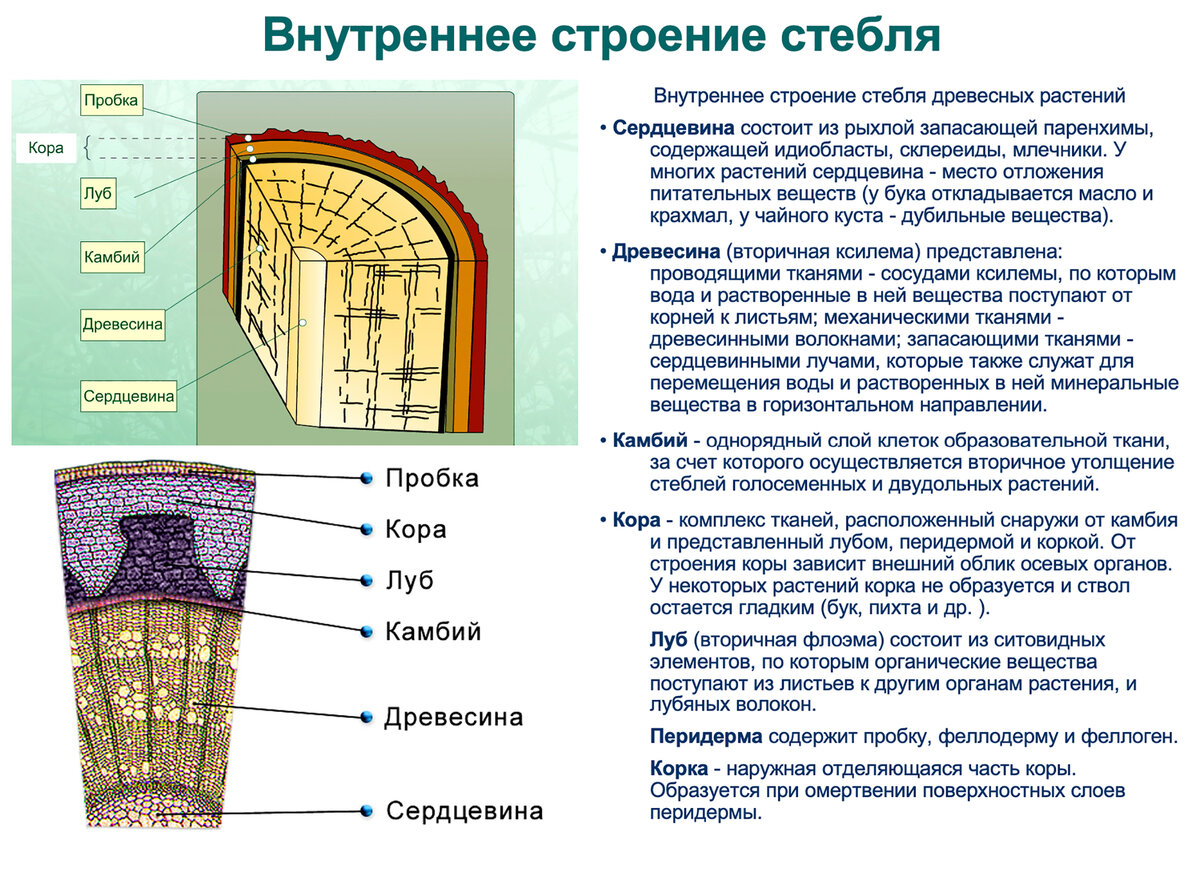 Внутреннее строение стебля

Пробка

Кора

Луб

Камбий

Древесина

Сердцевина

Пробка

Кора

Луб

Камбий

Древесина

Сердцевина

Внутреннее строение стебля древесных растений

• Сердцевина состоит из рыхлой запасающей паренхимы, содержащей идиобласты, склереиды, млечники. У многих растений сердцевина - место отложения питательных веществ (у бука откладывается масло и крахмал, у чайного куста - дубильные вещества).

• Древесина (вторичная ксилема) представлена: проводящими тканями - сосудами ксилемы, по которым вода и растворенные в ней вещества поступают от корней к листьям; механическими тканями - древесинными волокнами; запасающими тканями - сердцевинными лучами, которые также служат для перемещения воды и растворенных в ней минеральные вещества в горизонтальном направлении.

• Камбий - однорядный слой клеток образовательной ткани, за счет которого осуществляется вторичное утолщение стеблей голосеменных и двудольных растений.

• Кора - комплекс тканей, расположенный снаружи от камбия и представленный лубом, перидермой и коркой. От строения коры зависит внешний облик осевых органов. У некоторых растений корка не образуется и ствол остается гладким (бук, пихта и др. ).

Луб (вторичная флоэма) состоит из ситовидных элементов, по которым органические вещества поступают из листьев к другим органам растения, и лубяных волокон.

Перидерма содержит пробку, феллодерму и феллоген.

Корка - наружная отделяющаяся часть коры. Образуется при омертвении поверхностных слоев перидермы.